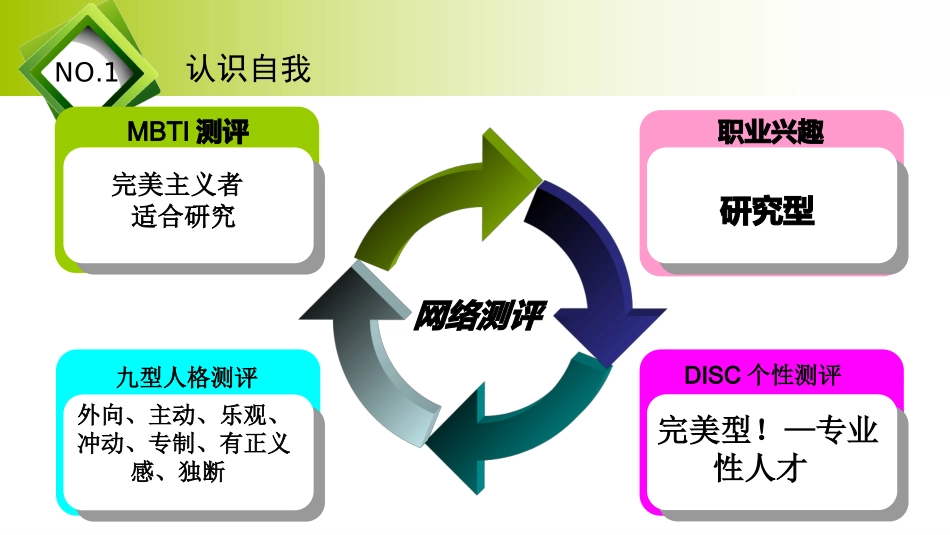 NO.1

认识自我

MBTI 测评

完美主义者
适合研究

职业兴趣

研究型

网络测评

九型人格测评

外向、主动、乐观、冲动、专制、有正义感、独断

DISC 个性测评

完美型！—专业性人才